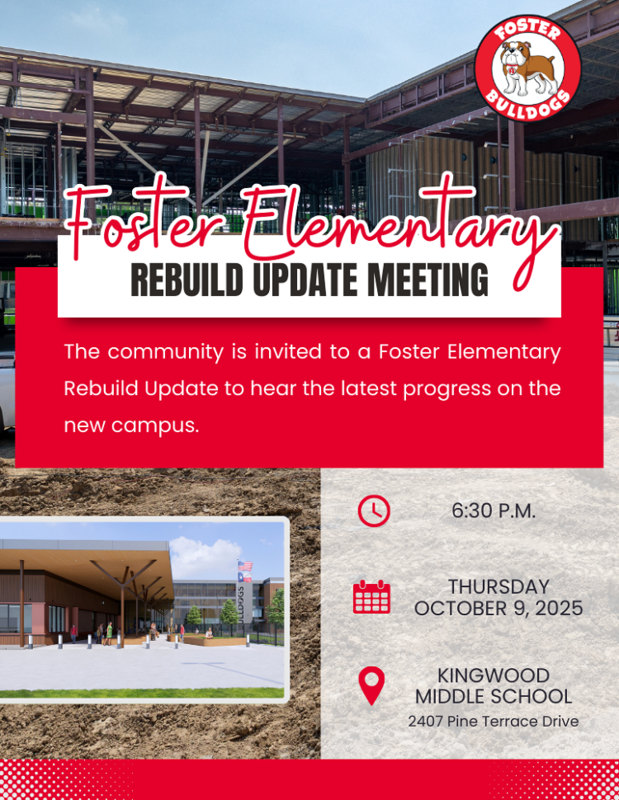 FOSTER BULLDOGS

Foster Elementary

REBUILD UPDATE MEETING

The community is invited to a Foster Elementary Rebuild Update to hear the latest progress on the new campus.

6:30 P.M.

THURSDAY
OCTOBER 9, 2025

KINGWOOD
MIDDLE SCHOOL
2407 Pine Terrace Drive